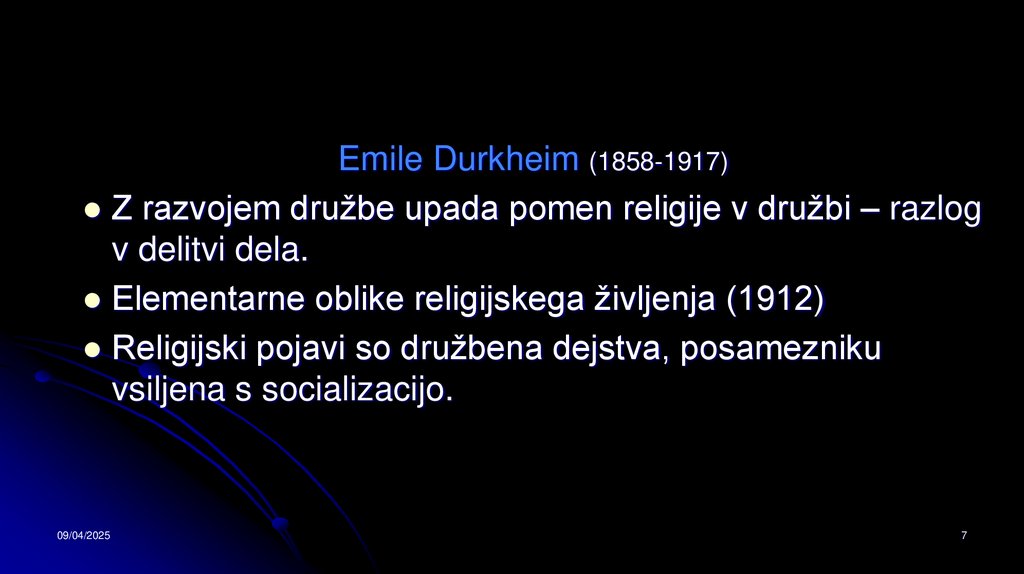 Emile Durkheim (1858-1917)

- Z razvojem družbe upada pomen religije v družbi – razlog v delitvi dela.
- Elementarne oblike religijskega življenja (1912)
- Religijski pojavi so družbena dejstva, posamezniku vsiljena s socializacijo.

09/04/2025

7